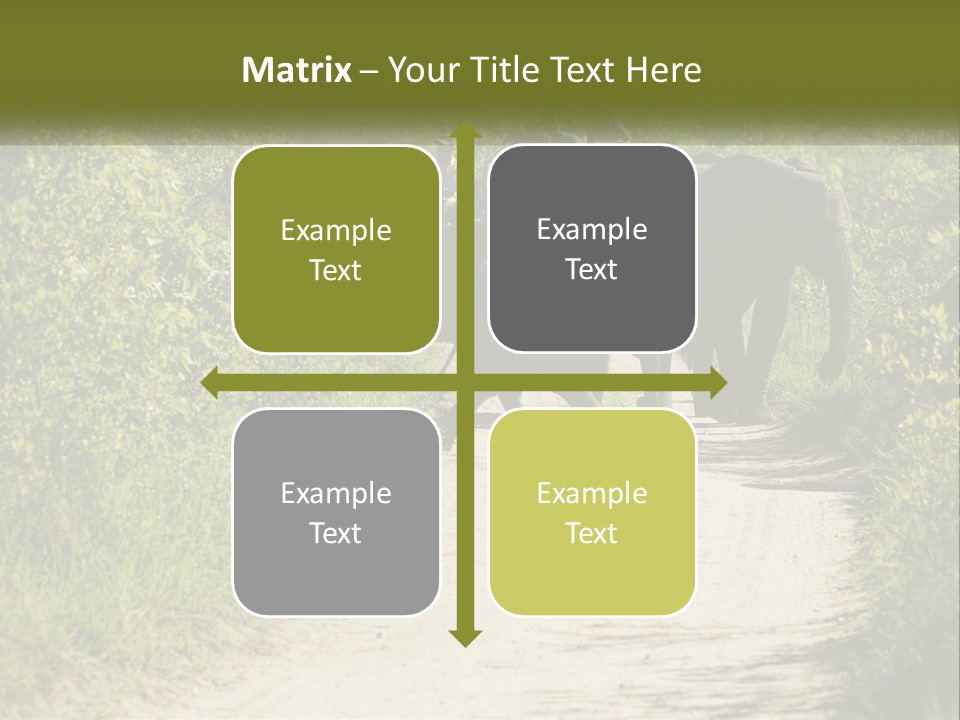 Matrix – Your Title Text Here

Example Text

Example Text

Example Text

Example Text